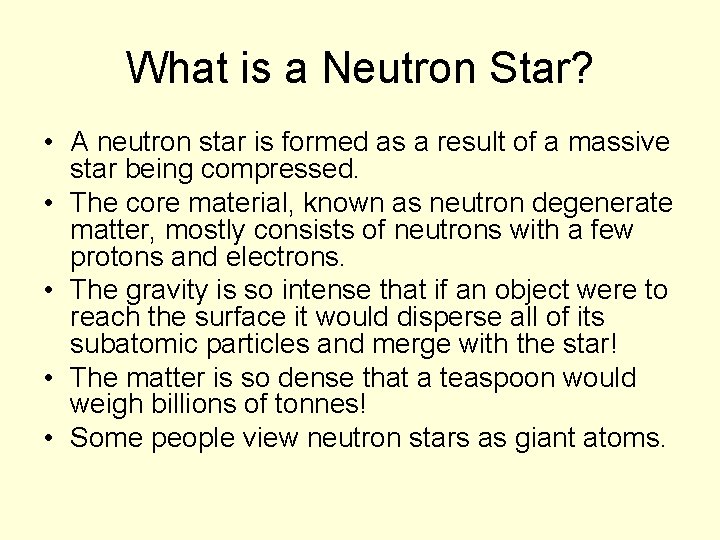 What is a Neutron Star?

• A neutron star is formed as a result of a massive star being compressed.
• The core material, known as neutron degenerate matter, mostly consists of neutrons with a few protons and electrons.
• The gravity is so intense that if an object were to reach the surface it would disperse all of its subatomic particles and merge with the star!
• The matter is so dense that a teaspoon would weigh billions of tonnes!
• Some people view neutron stars as giant atoms.